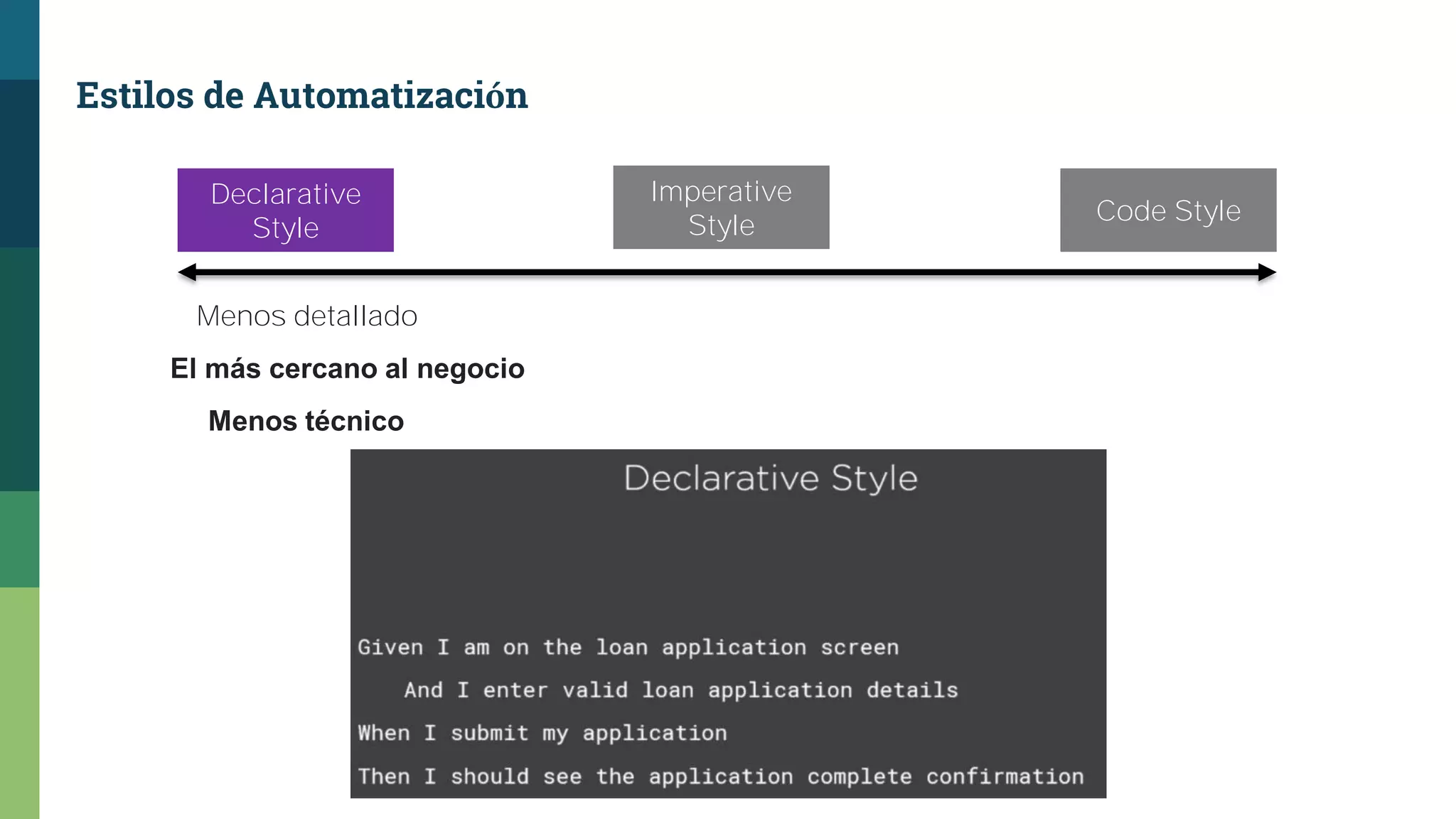 Estilos de Automatización

Declarative Style

Imperative Style

Code Style

Menos detallado

El más cercano al negocio

Menos técnico

Declarative Style

Given I am on the loan application screen

And I enter valid loan application details

When I submit my application

Then I should see the application complete confirmation